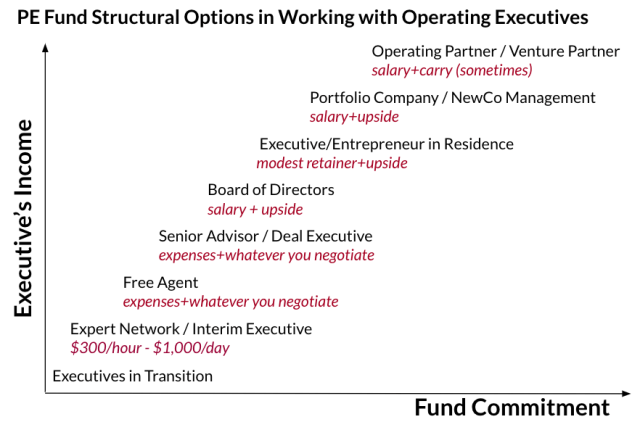 PE Fund Structural Options in Working with Operating Executives

Executive's Income

Operating Partner / Venture Partner
salary+carry (sometimes)

Portfolio Company / NewCo Management
salary+upside

Executive/Entrepreneur in Residence
modest retainer+upside

Board of Directors
salary + upside

Senior Advisor / Deal Executive
expenses+whatever you negotiate

Free Agent
expenses+whatever you negotiate

Expert Network / Interim Executive
\$300/hour - \$1,000/day

Executives in Transition

Fund Commitment